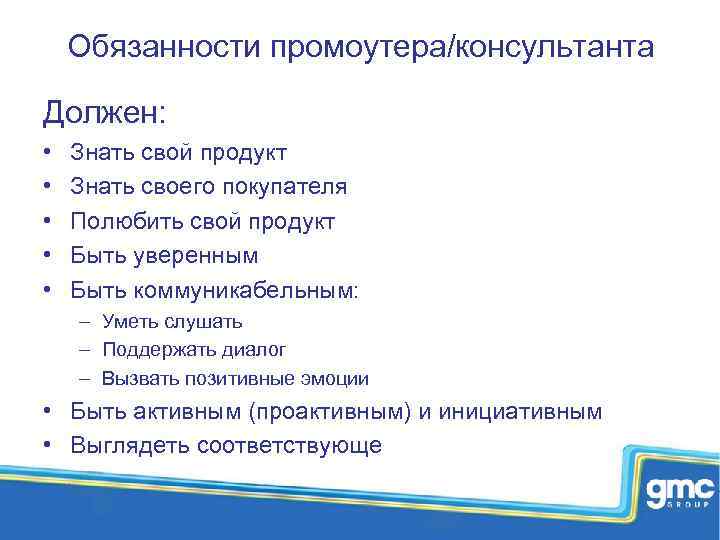 Обязанности промоутера/консультанта

Должен:

• Знать свой продукт
• Знать своего покупателя
• Полюбить свой продукт
• Быть уверенным
• Быть коммуникабельным:
  – Уметь слушать
  – Поддержать диалог
  – Вызвать позитивные эмоции
• Быть активным (проактивным) и инициативным
• Выглядеть соответствующе

gmc GROUP